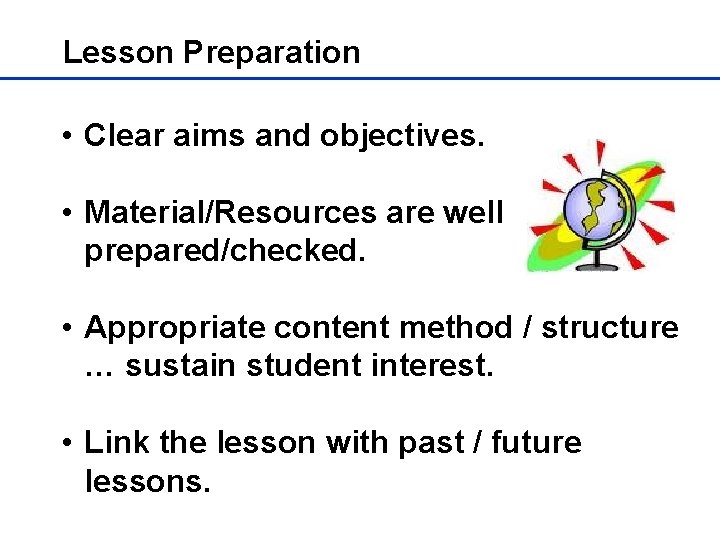 Lesson Preparation

• Clear aims and objectives.

• Material/Resources are well prepared/checked.

• Appropriate content method / structure … sustain student interest.

• Link the lesson with past / future lessons.